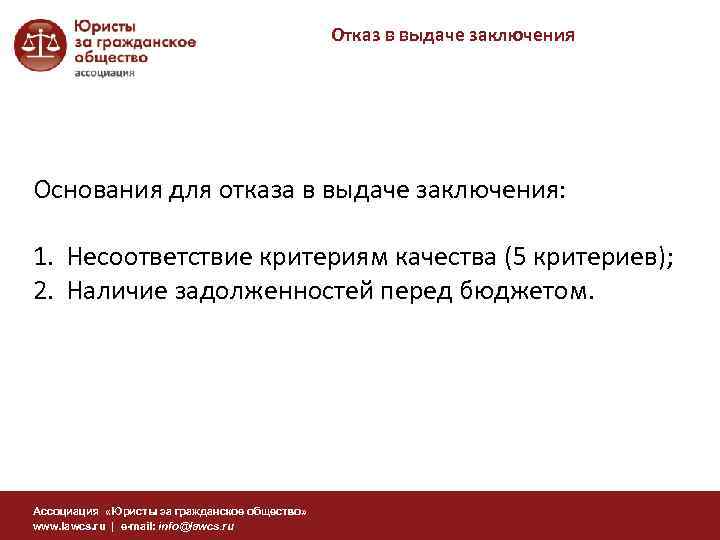 Юристы за гражданское общество
ассоциация

Отказ в выдаче заключения

Основания для отказа в выдаче заключения:

1. Несоответствие критериям качества (5 критериев);
2. Наличие задолженностей перед бюджетом.

Ассоциация «Юристы за гражданское общество»
www.lawcs.ru | e-mail: info@lawcs.ru